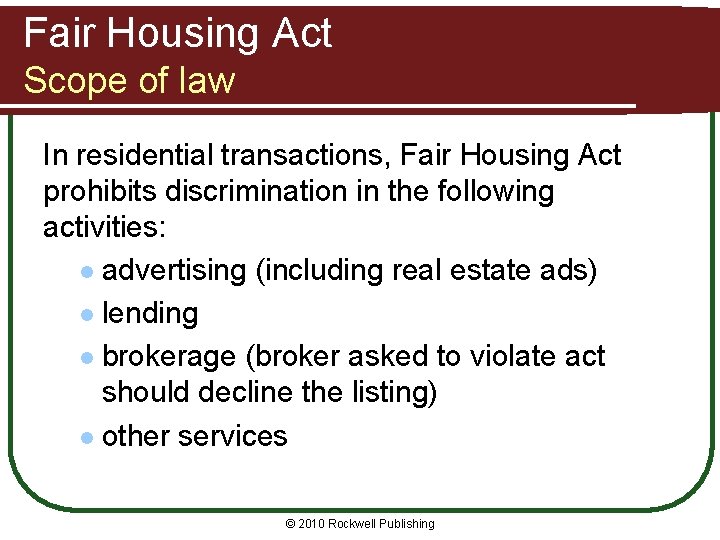 Fair Housing Act
Scope of law

In residential transactions, Fair Housing Act prohibits discrimination in the following activities:

- advertising (including real estate ads)
- lending
- brokerage (broker asked to violate act should decline the listing)
- other services

© 2010 Rockwell Publishing